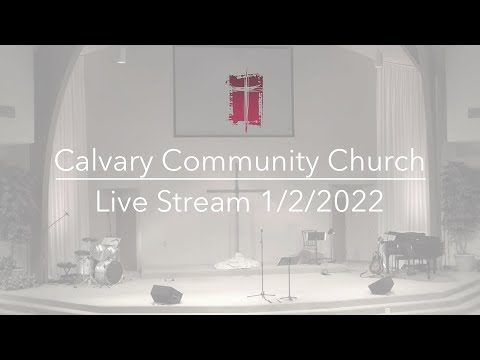 Calvary Community Church

Live Stream 1/2/2022